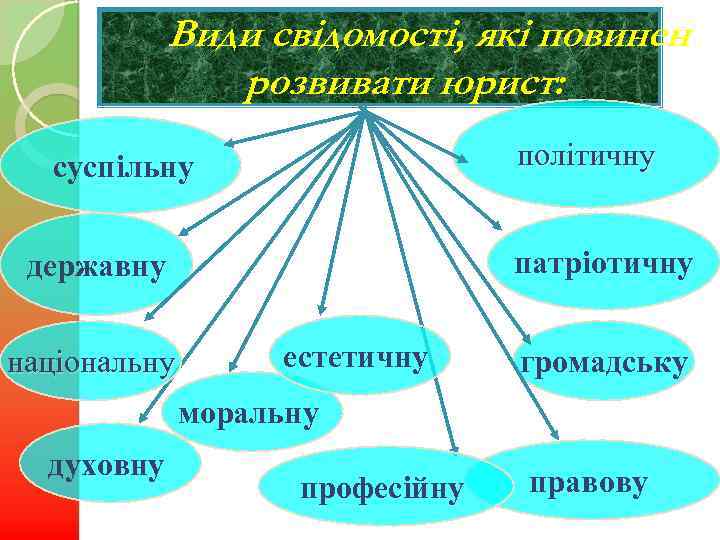 Види свідомості, які повинен розвивати юрист:

суспільну

політичну

державну

патріотичну

національну

естетичну

громадську

моральну

духовну

професійну

правову